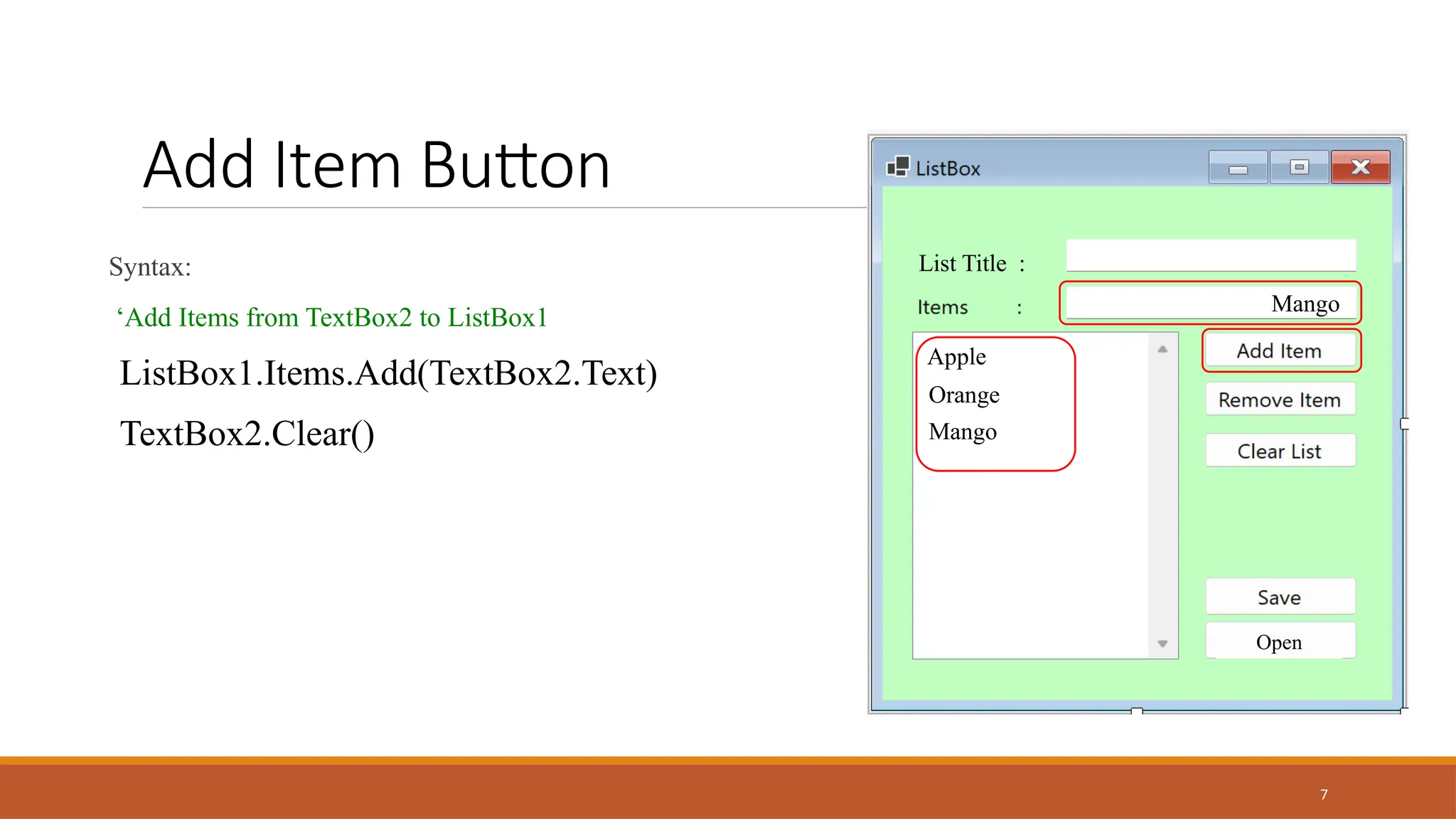 Add Item Button

Syntax:

‘Add Items from TextBox2 to ListBox1

ListBox1.Items.Add(TextBox2.Text)

TextBox2.Clear()

ListBox

List Title :

Items :

Mango

Apple
Orange
Mango

Add Item

Remove Item

Clear List

Save

Open

7